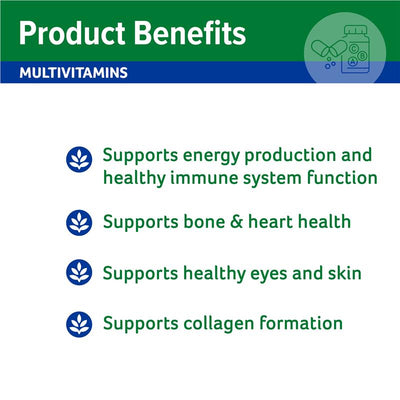 Product Benefits

MULTIVITAMINS

C B A

Supports energy production and healthy immune system function

Supports bone & heart health

Supports healthy eyes and skin

Supports collagen formation